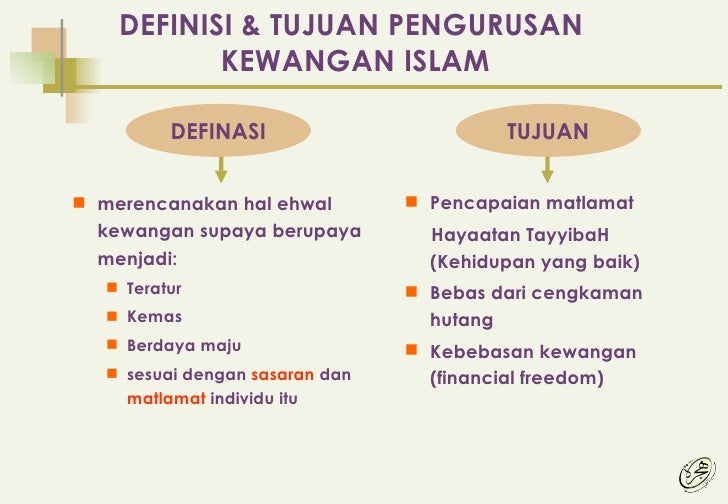 DEFINISI & TUJUAN PENGURUSAN KEWANGAN ISLAM

DEFINASI

- merencanakan hal ehwal kewangan supaya berupaya menjadi:
  - Teratur
  - Kemas
  - Berdaya maju
  - sesuai dengan sasaran dan matlamat individu itu

TUJUAN

- Pencapaian matlamat Hayaatan TayyibaH (Kehidupan yang baik)
- Bebas dari cengkaman hutang
- Kebebasan kewangan (financial freedom)